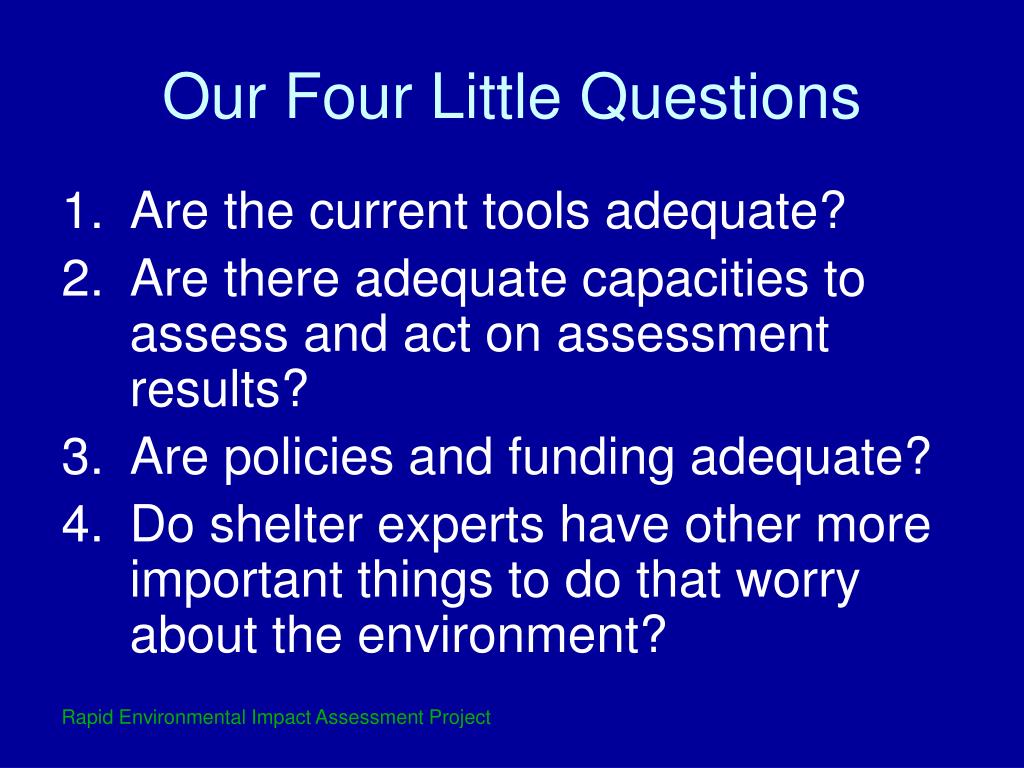 Our Four Little Questions

1. Are the current tools adequate?
2. Are there adequate capacities to assess and act on assessment results?
3. Are policies and funding adequate?
4. Do shelter experts have other more important things to do that worry about the environment?

Rapid Environmental Impact Assessment Project